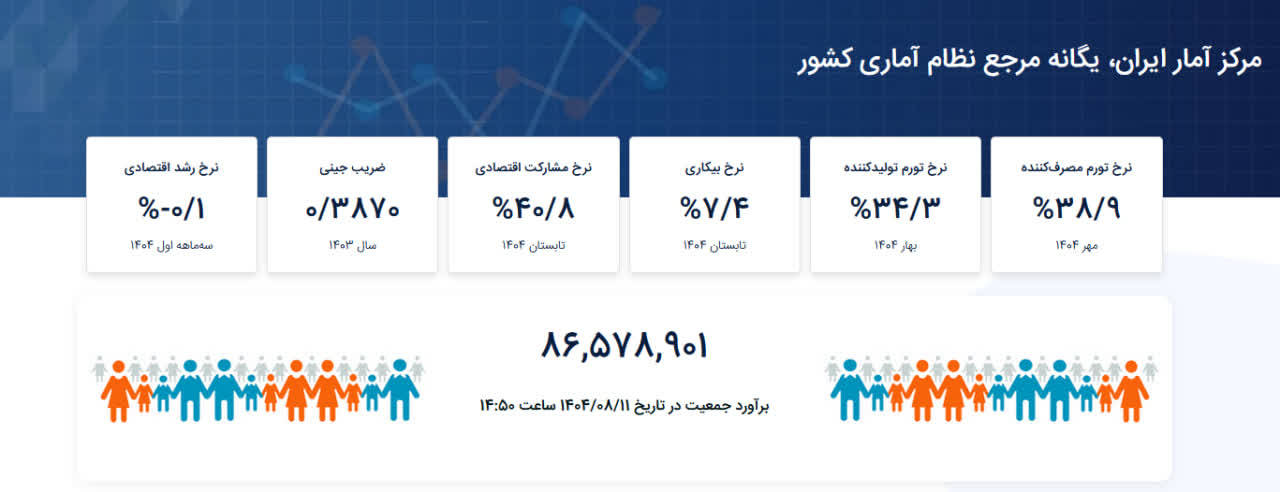 مرکز آمار ایران، یگانه مرجع نظام آماری کشور

نرخ تورم مصرف‌کننده
%۳۸/۹
مهر ۱۴۰۴

نرخ تورم تولیدکننده
%۳۴/۳
بهار ۱۴۰۴

نرخ بیکاری
%۷/۴
تابستان ۱۴۰۴

نرخ مشارکت اقتصادی
%۴۰/۸
تابستان ۱۴۰۴

ضریب جینی
۰/۳۸۷۰
سال ۱۴۰۳

نرخ رشد اقتصادی
%-۰/۱
سه‌ماهه اول ۱۴۰۴

۸۶,۵۷۸,۹۰۱
برآورد جمعیت در تاریخ ۱۴۰۴/۰۸/۱۱ ساعت ۱۴:۵۰